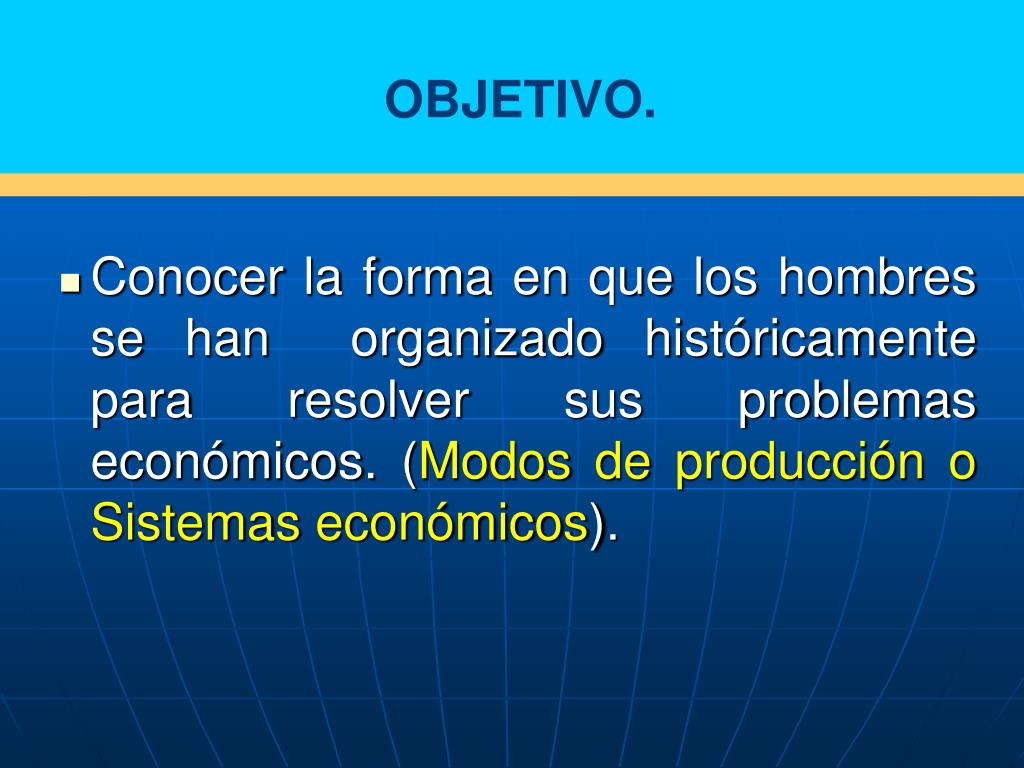 OBJETIVO.

Conocer la forma en que los hombres se han organizado históricamente para resolver sus problemas económicos. (Modos de producción o Sistemas económicos).